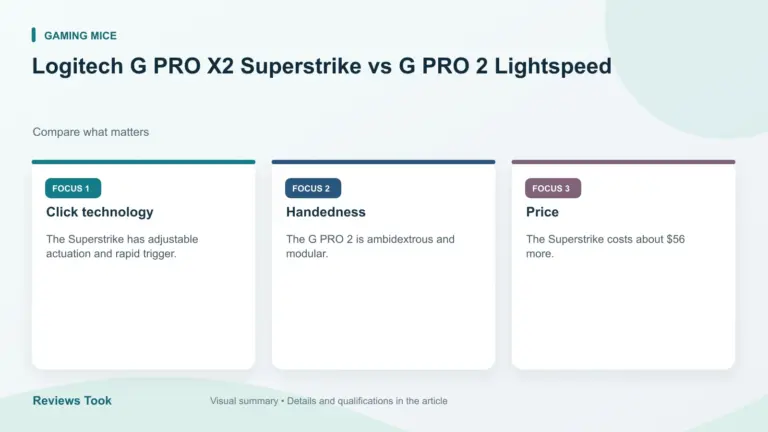 GAMING MICE

Logitech G PRO X2 Superstrike vs G PRO 2 Lightspeed

Compare what matters

FOCUS 1

Click technology

The Superstrike has adjustable actuation and rapid trigger.

FOCUS 2

Handedness

The G PRO 2 is ambidextrous and modular.

FOCUS 3

Price

The Superstrike costs about $56 more.

Reviews Took

Visual summary • Details and qualifications in the article